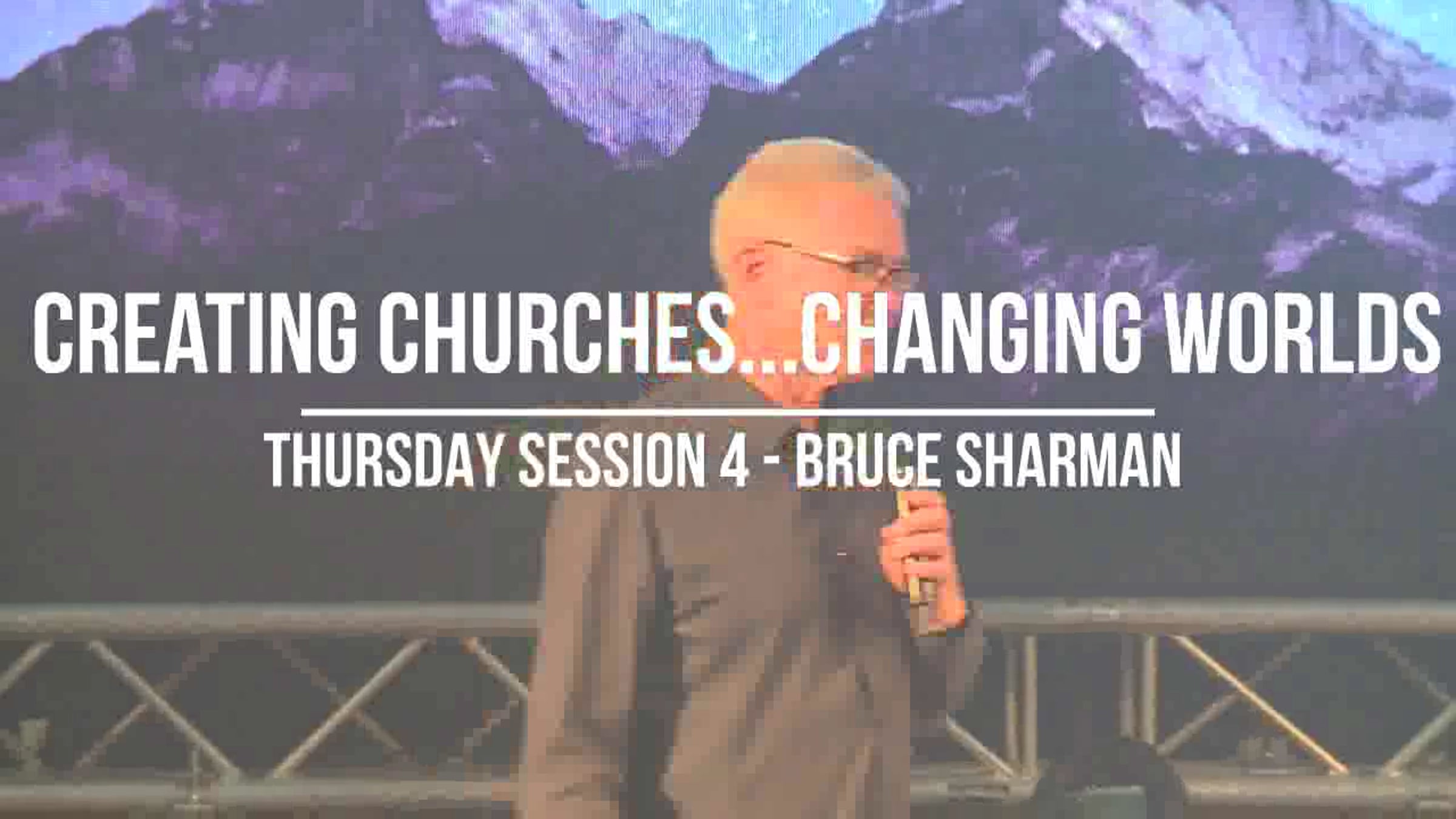 CREATING CHURCHES...CHANGING WORLDS

THURSDAY SESSION 4 - BRUCE SHARMAN